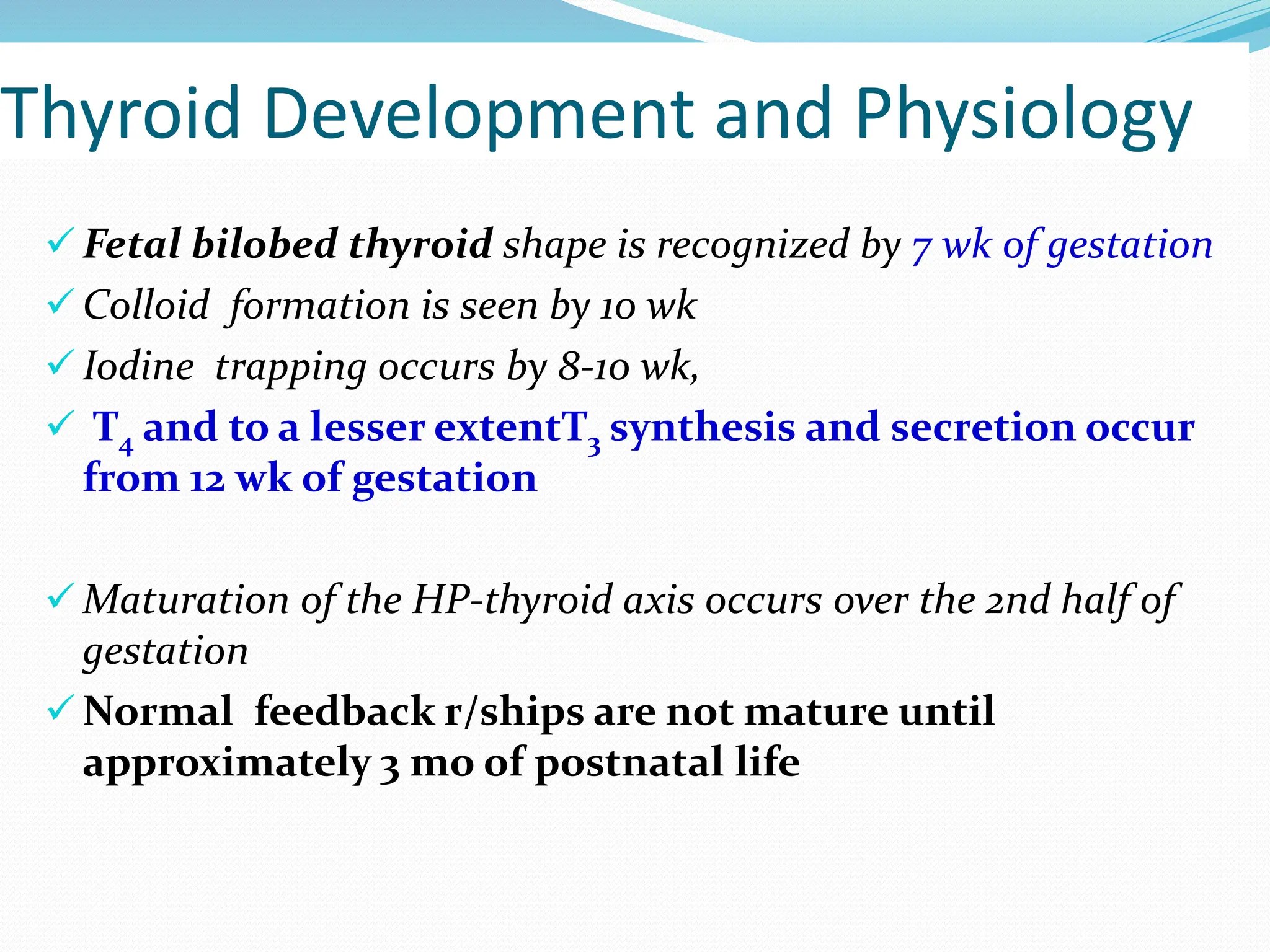 Thyroid Development and Physiology

✓ Fetal bilobed thyroid shape is recognized by 7 wk of gestation

✓ Colloid formation is seen by 10 wk

✓ Iodine trapping occurs by 8-10 wk,

✓ $T_4$ and to a lesser extent$T_3$ synthesis and secretion occur from 12 wk of gestation

✓ Maturation of the HP-thyroid axis occurs over the 2nd half of gestation

✓ Normal feedback r/ships are not mature until approximately 3 mo of postnatal life